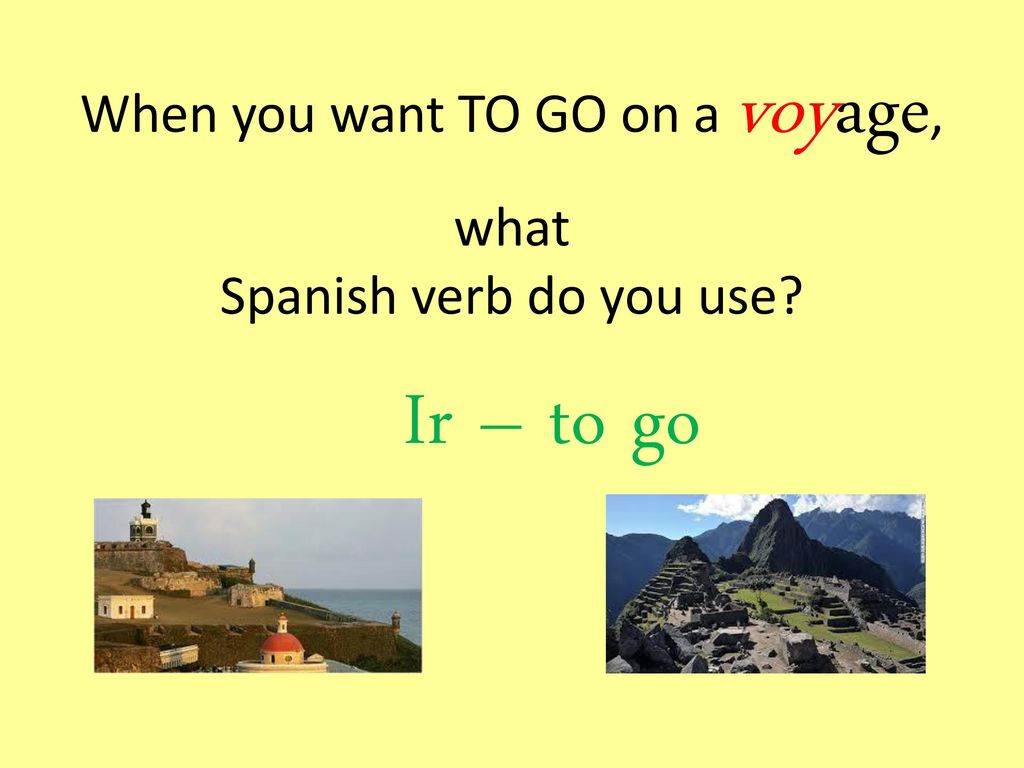 When you want TO GO on a voyage,

what
Spanish verb do you use?

Ir – to go